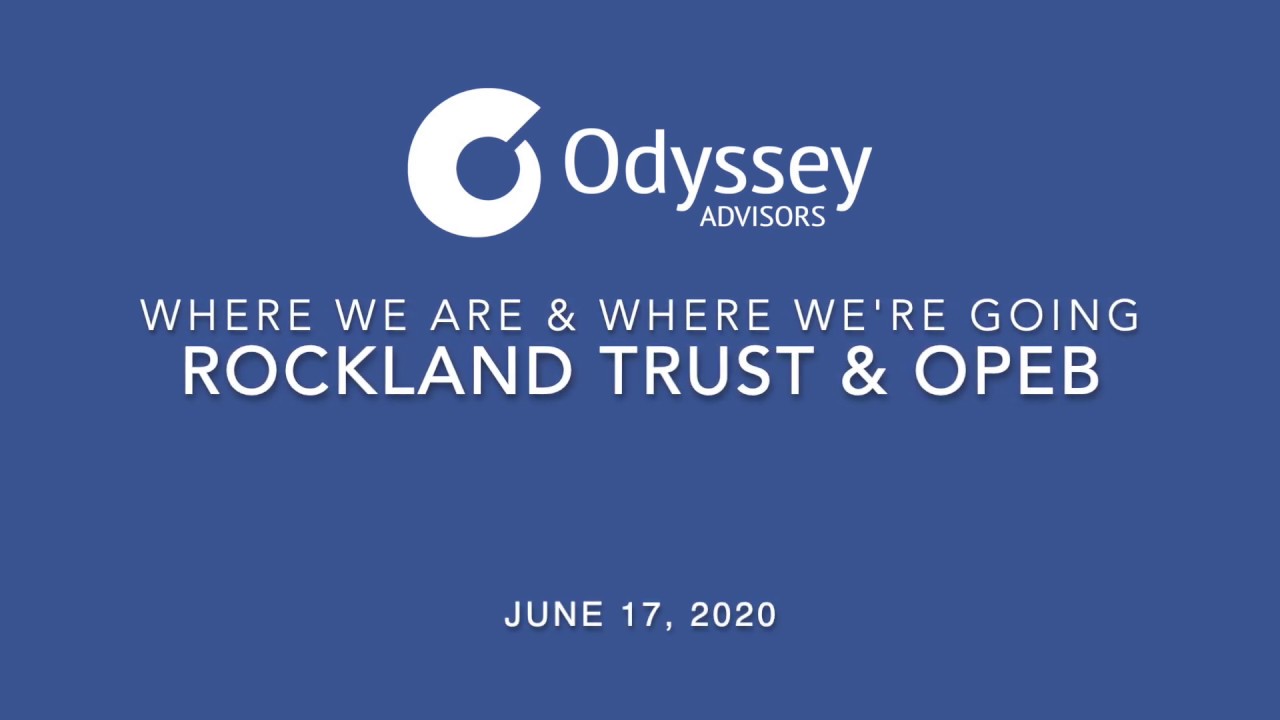 Odyssey
ADVISORS

WHERE WE ARE & WHERE WE'RE GOING
ROCKLAND TRUST & OPEB

JUNE 17, 2020